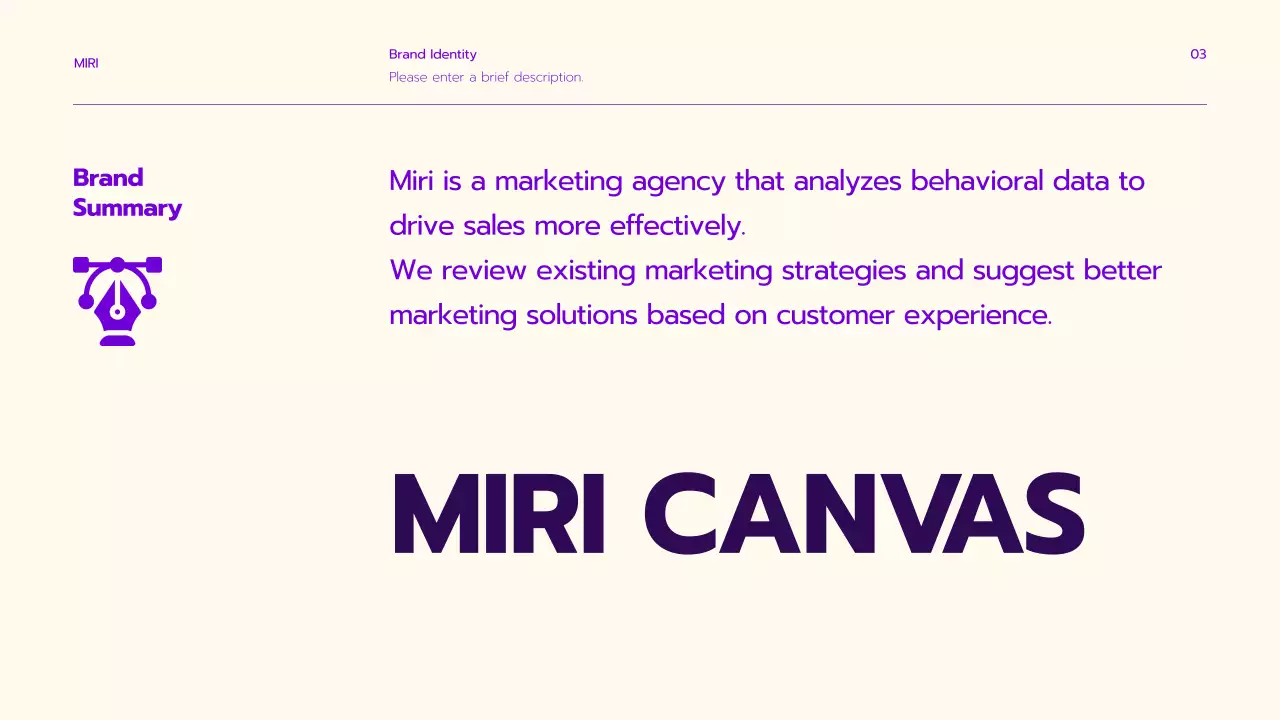 MIRI

Brand Identity
Please enter a brief description.

03

Brand Summary

Miri is a marketing agency that analyzes behavioral data to drive sales more effectively.
We review existing marketing strategies and suggest better marketing solutions based on customer experience.

MIRI CANVAS